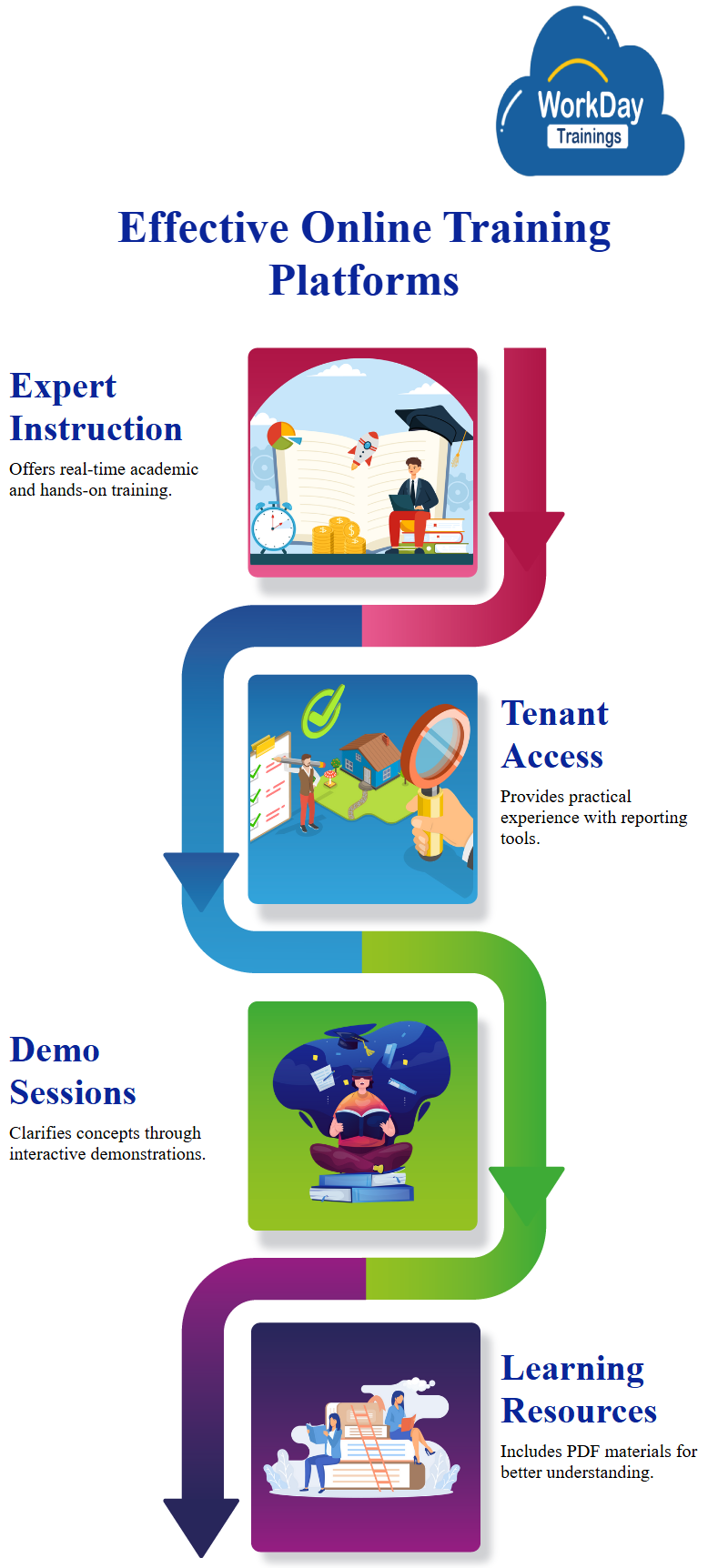 WorkDay Trainings

Effective Online Training Platforms

Expert Instruction

Offers real-time academic and hands-on training.

Tenant Access

Provides practical experience with reporting tools.

Demo Sessions

Clarifies concepts through interactive demonstrations.

Learning Resources

Includes PDF materials for better understanding.